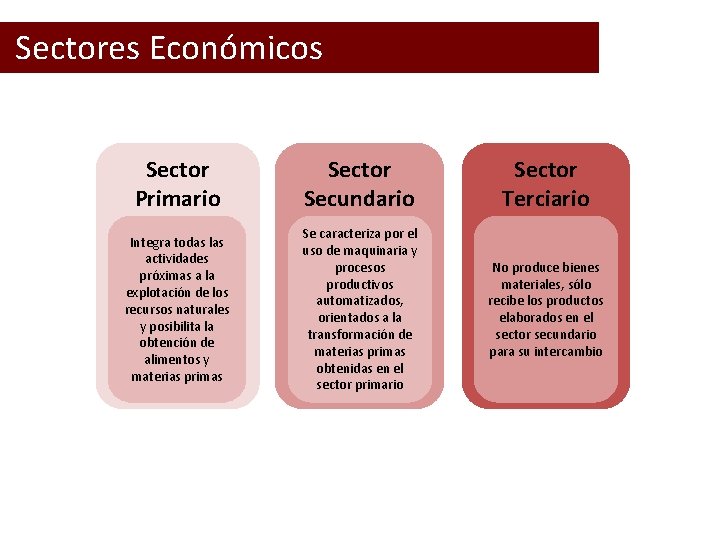 Sectores Económicos

Sector Primario

Integra todas las actividades próximas a la explotación de los recursos naturales y posibilita la obtención de alimentos y materias primas

Sector Secundario

Se caracteriza por el uso de maquinaria y procesos productivos automatizados, orientados a la transformación de materias primas obtenidas en el sector primario

Sector Terciario

No produce bienes materiales, sólo recibe los productos elaborados en el sector secundario para su intercambio